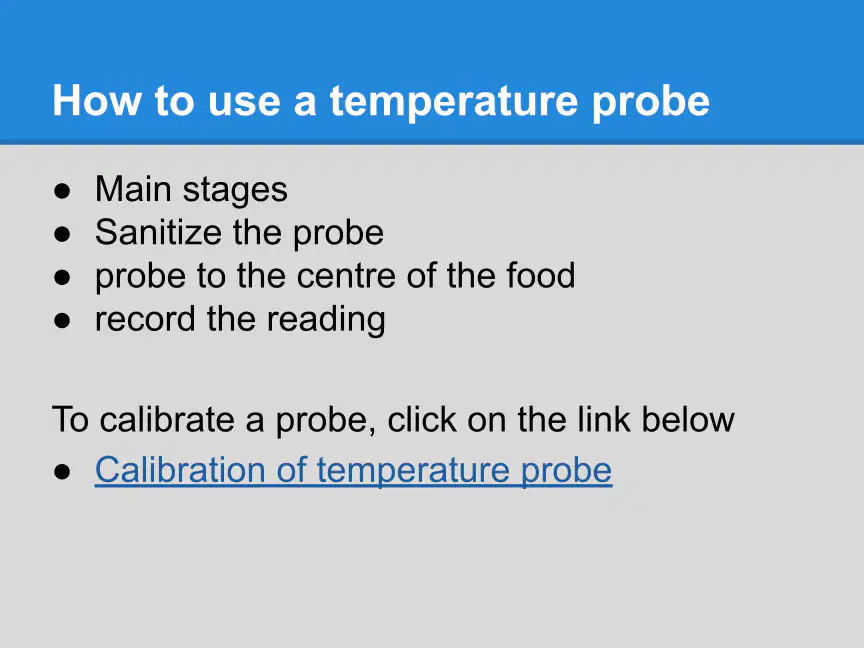 How to use a temperature probe

• Main stages
• Sanitize the probe
• probe to the centre of the food
• record the reading

To calibrate a probe, click on the link below

• Calibration of temperature probe